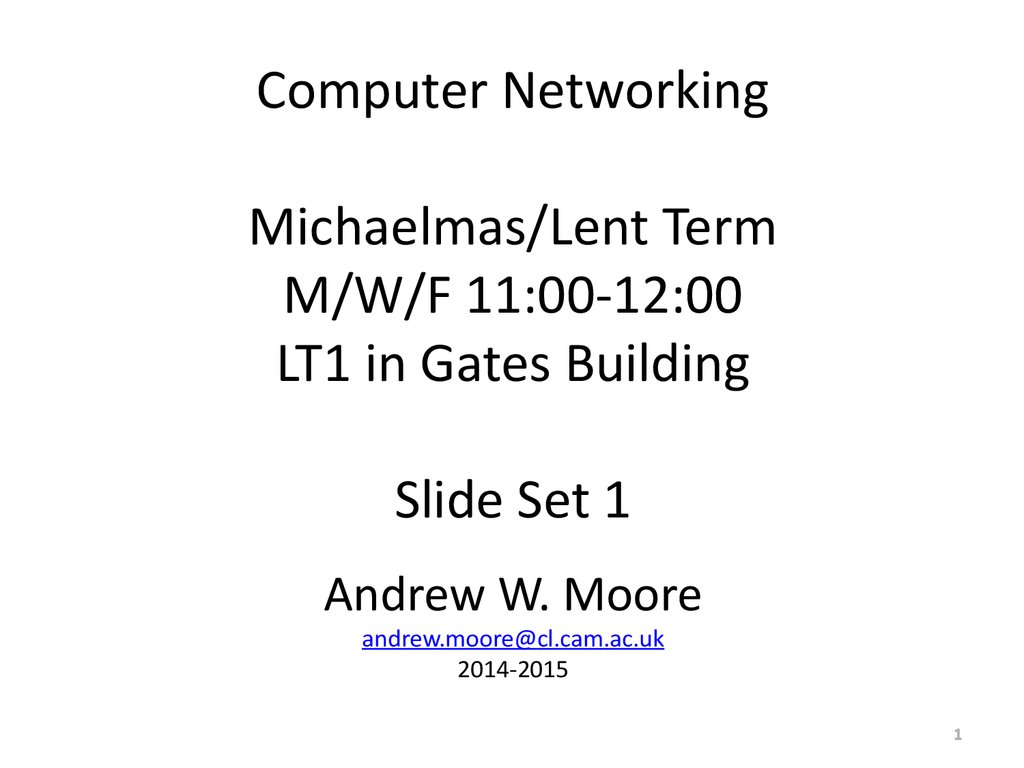 Computer Networking

Michaelmas/Lent Term
M/W/F 11:00-12:00
LT1 in Gates Building

Slide Set 1

Andrew W. Moore
andrew.moore@cl.cam.ac.uk
2014-2015

1